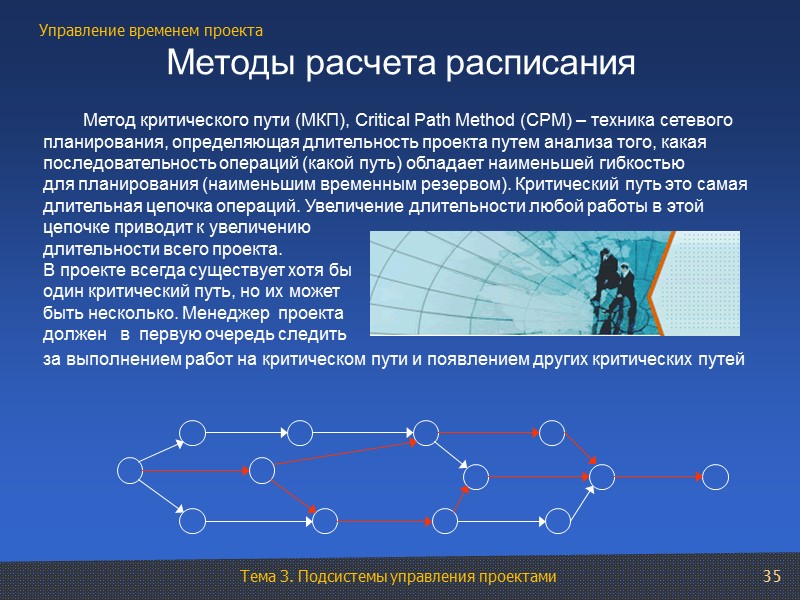 Управление временем проекта

Методы расчета расписания

Метод критического пути (МКП), Critical Path Method (CPM) – техника сетевого планирования, определяющая длительность проекта путем анализа того, какая последовательность операций (какой путь) обладает наименьшей гибкостью для планирования (наименьшим временным резервом). Критический путь это самая длительная цепочка операций. Увеличение длительности любой работы в этой цепочке приводит к увеличению длительности всего проекта.
В проекте всегда существует хотя бы один критический путь, но их может быть несколько. Менеджер проекта должен в первую очередь следить за выполнением работ на критическом пути и появлением других критических путей

Тема 3. Подсистемы управления проектами

35